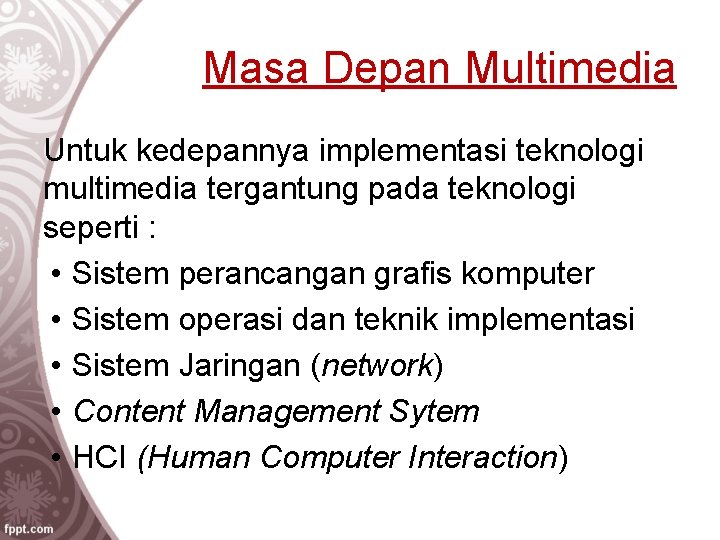 Masa Depan Multimedia

Untuk kedepannya implementasi teknologi multimedia tergantung pada teknologi seperti :

• Sistem perancangan grafis komputer
• Sistem operasi dan teknik implementasi
• Sistem Jaringan (network)
• Content Management Sytem
• HCI (Human Computer Interaction)

fppt.com